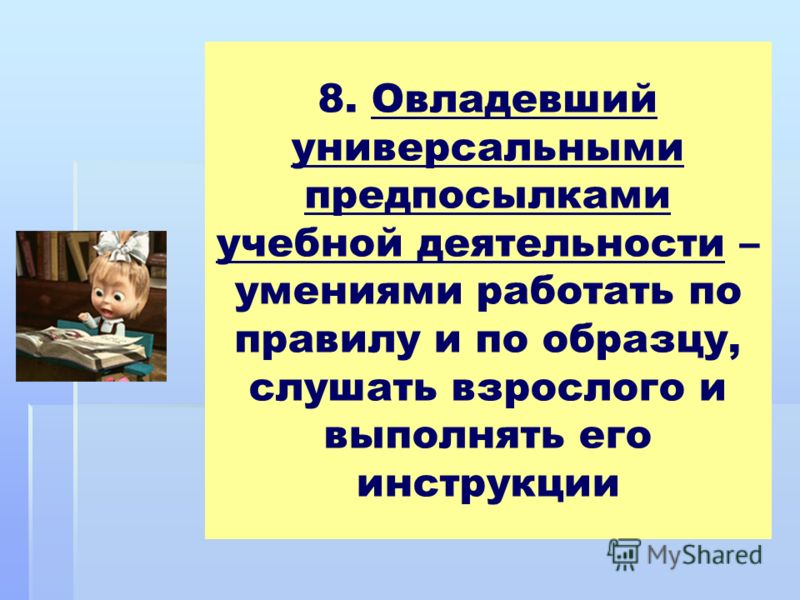 8. Овладевший универсальными предпосылками учебной деятельности – умениями работать по правилу и по образцу, слушать взрослого и выполнять его инструкции

MyShared